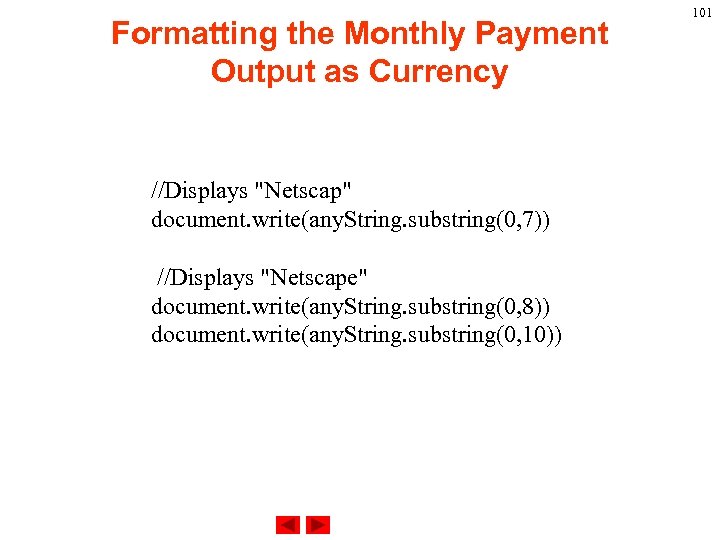 101

Formatting the Monthly Payment Output as Currency

//Displays "Netscap"
document.write(anyString.substring(0,7))

//Displays "Netscape"
document.write(anyString.substring(0,8))
document.write(anyString.substring(0,10))